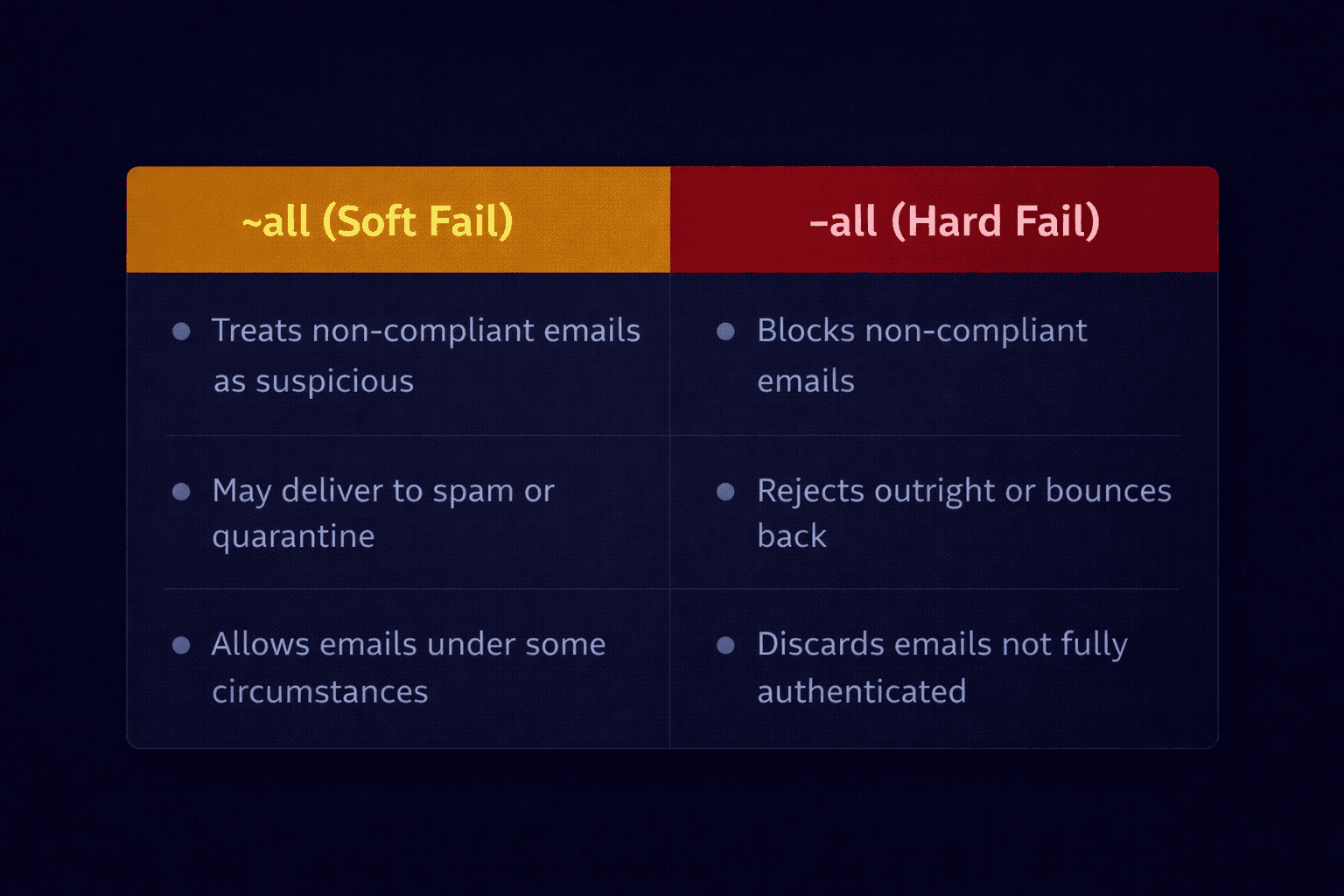 | ~all (Soft Fail) | -all (Hard Fail) |
|---|---|
| • Treats non-compliant emails as suspicious | • Blocks non-compliant emails |
| • May deliver to spam or quarantine | • Rejects outright or bounces back |
| • Allows emails under some circumstances | • Discards emails not fully authenticated |